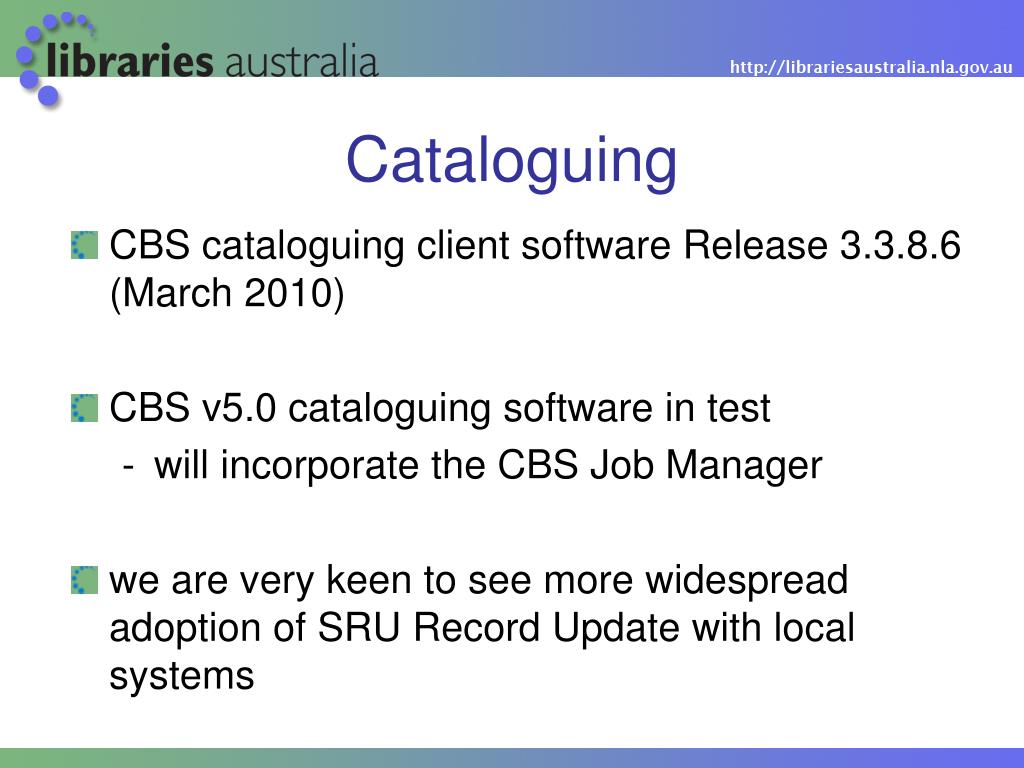 libraries australia

http://librariesaustralia.nla.gov.au

Cataloguing

CBS cataloguing client software Release 3.3.8.6 (March 2010)

CBS v5.0 cataloguing software in test
- will incorporate the CBS Job Manager

we are very keen to see more widespread adoption of SRU Record Update with local systems